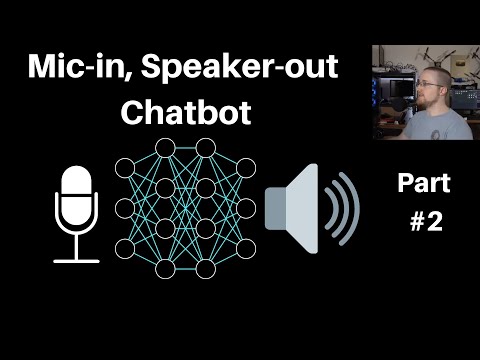 Mic-in, Speaker-out Chatbot

Part #2